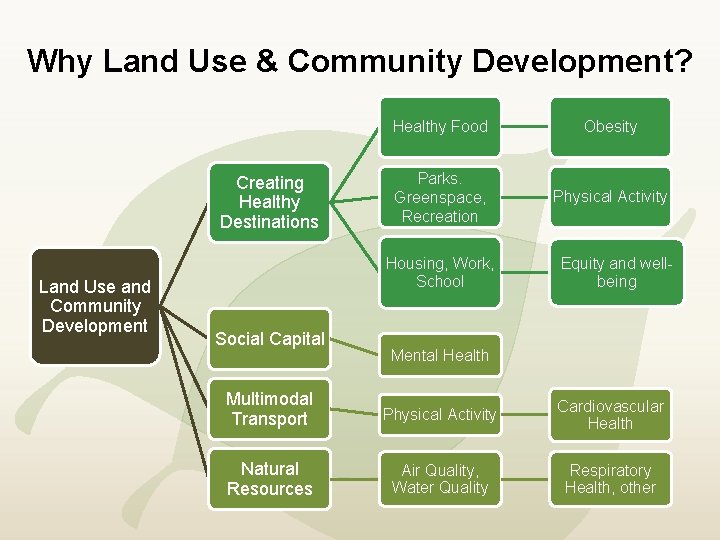 Why Land Use & Community Development?

Land Use and Community Development

Creating Healthy Destinations

Healthy Food

Obesity

Parks. Greenspace, Recreation

Physical Activity

Housing, Work, School

Equity and well-being

Social Capital

Mental Health

Multimodal Transport

Physical Activity

Cardiovascular Health

Natural Resources

Air Quality, Water Quality

Respiratory Health, other